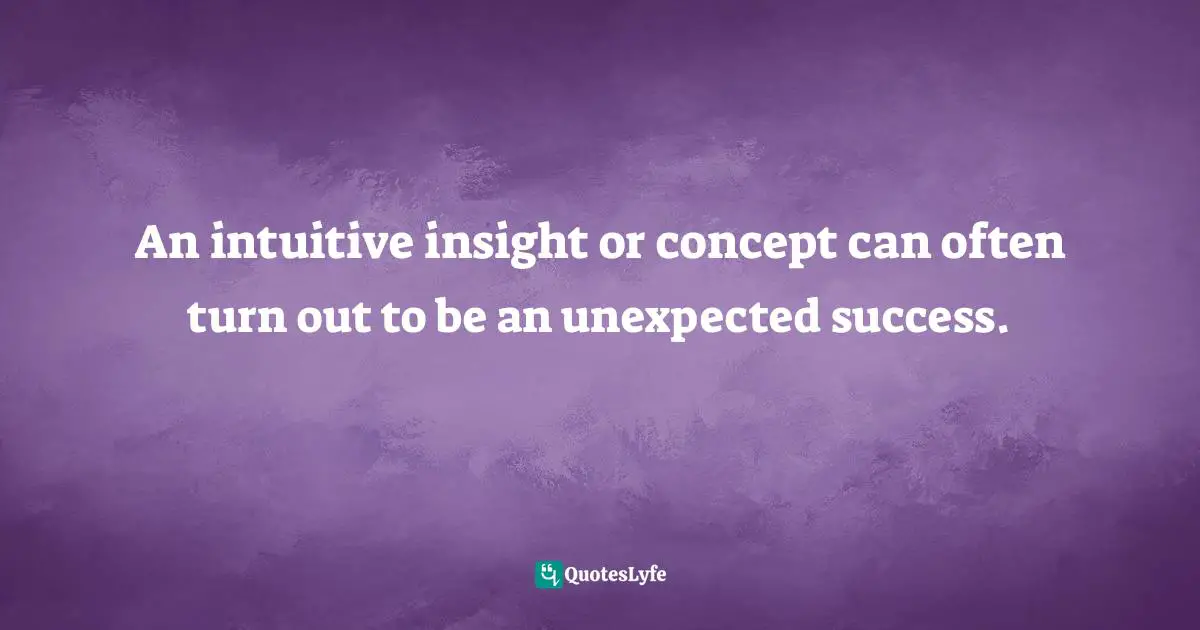 An intuitive insight or concept can often turn out to be an unexpected success.

QuotesLyfe